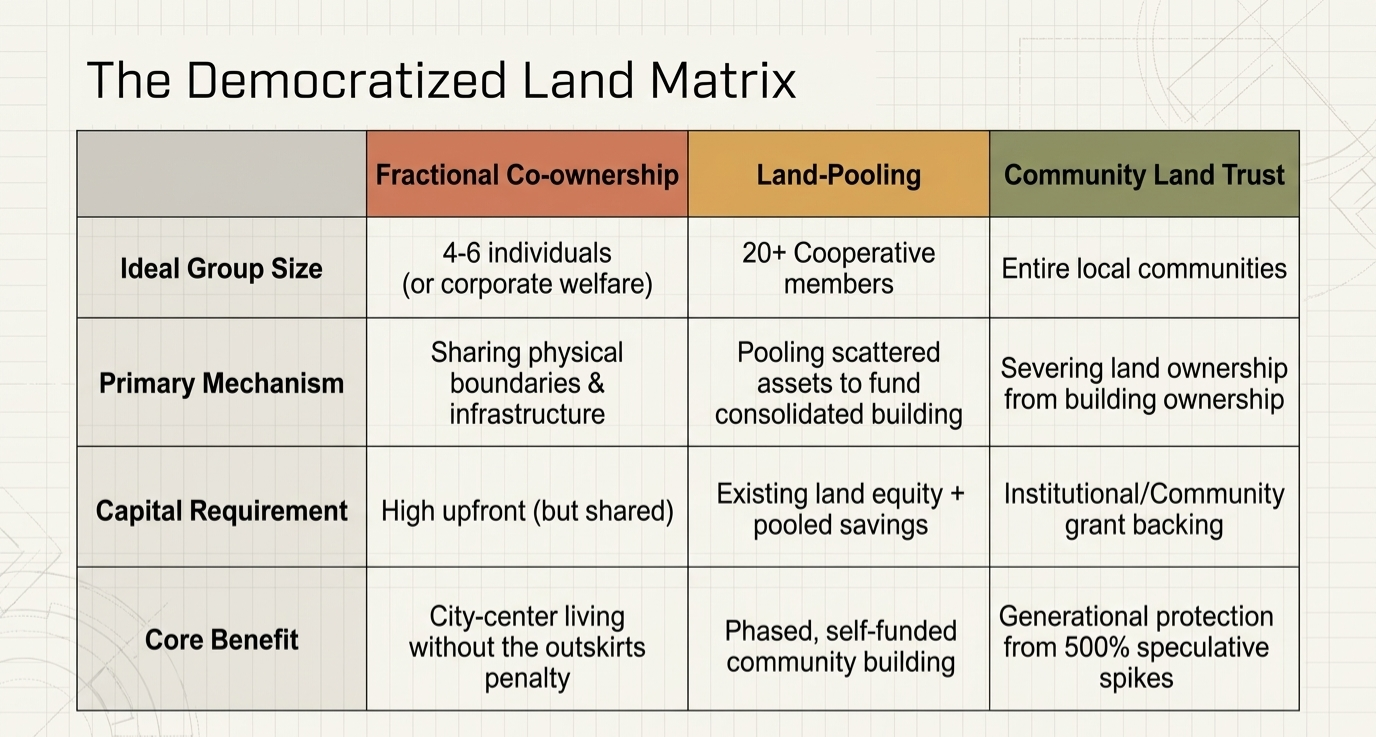 The Democratized Land Matrix

| | Fractional Co-ownership | Land-Pooling | Community Land Trust |
|---|---|---|---|
| Ideal Group Size | 4-6 individuals (or corporate welfare) | 20+ Cooperative members | Entire local communities |
| Primary Mechanism | Sharing physical boundaries & infrastructure | Pooling scattered assets to fund consolidated building | Severing land ownership from building ownership |
| Capital Requirement | High upfront (but shared) | Existing land equity + pooled savings | Institutional/Community grant backing |
| Core Benefit | City-center living without the outskirts penalty | Phased, self-funded community building | Generational protection from 500% speculative spikes |